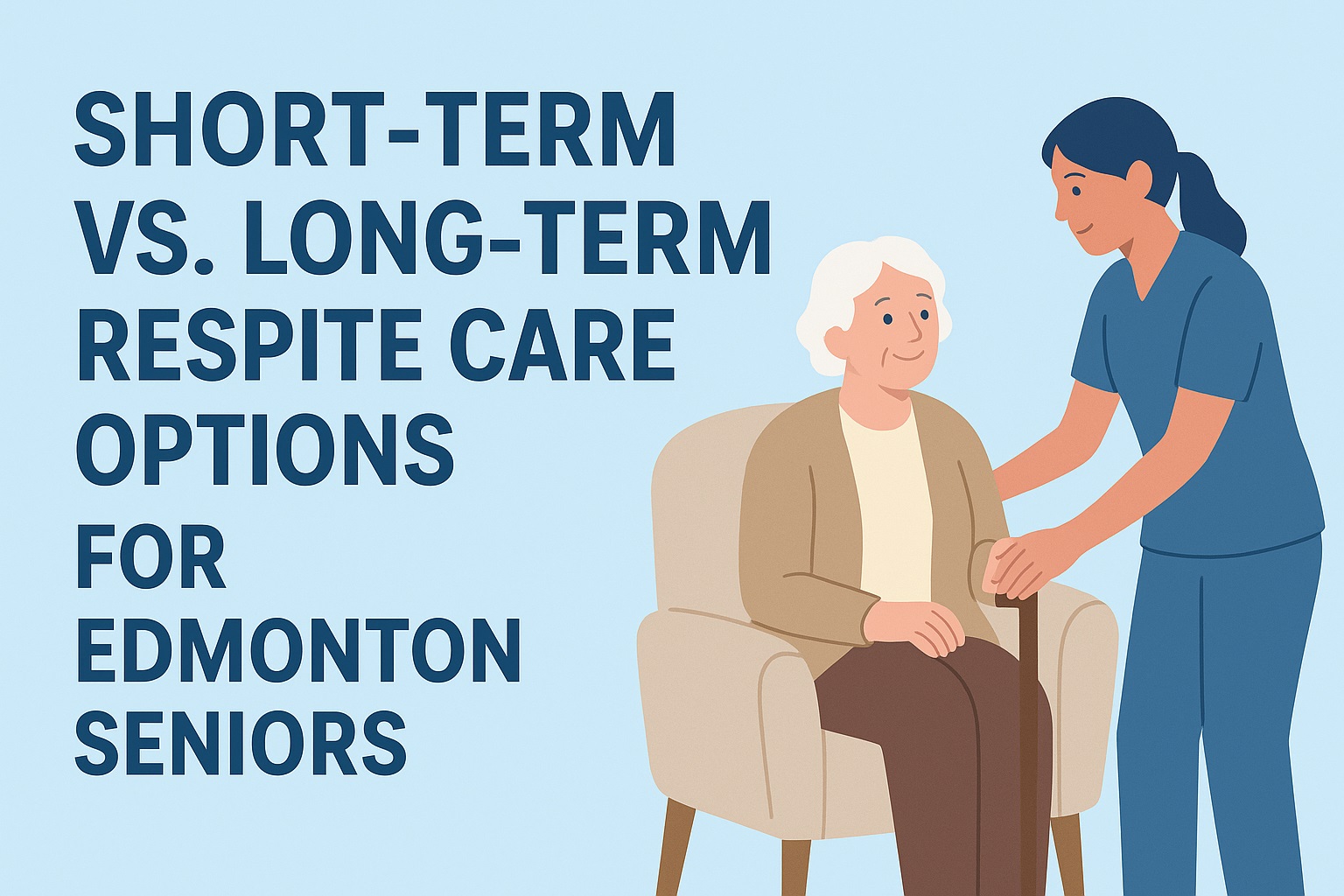 SHORT-TERM VS. LONG-TERM RESPITE CARE OPTIONS FOR EDMONTON SENIORS